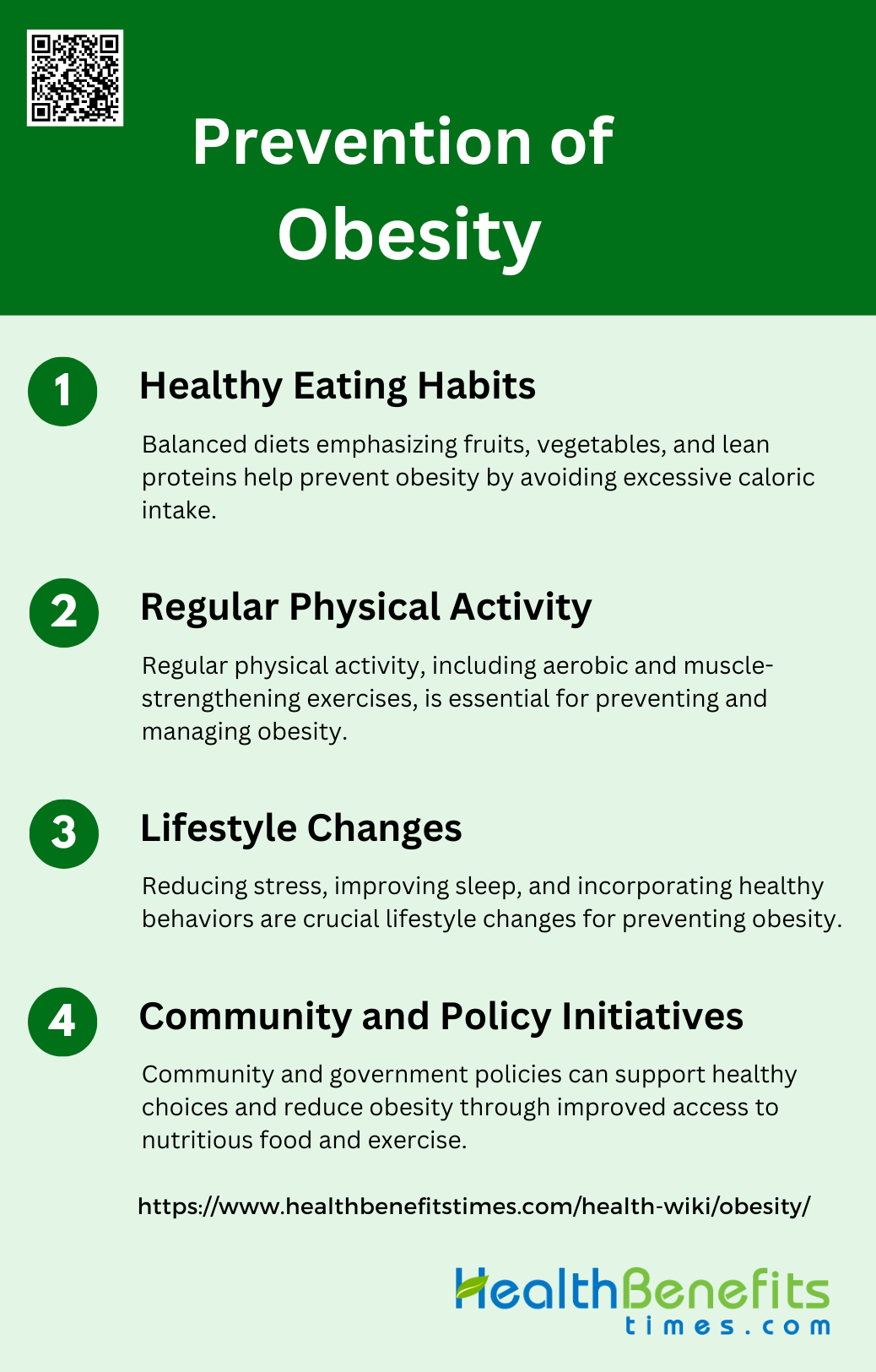 Prevention of Obesity

1

Healthy Eating Habits

Balanced diets emphasizing fruits, vegetables, and lean proteins help prevent obesity by avoiding excessive caloric intake.

2

Regular Physical Activity

Regular physical activity, including aerobic and muscle-strengthening exercises, is essential for preventing and managing obesity.

3

Lifestyle Changes

Reducing stress, improving sleep, and incorporating healthy behaviors are crucial lifestyle changes for preventing obesity.

4

Community and Policy Initiatives

Community and government policies can support healthy choices and reduce obesity through improved access to nutritious food and exercise.

https://www.healthbenefitstimes.com/health-wiki/obesity/

HealthBenefits times.com